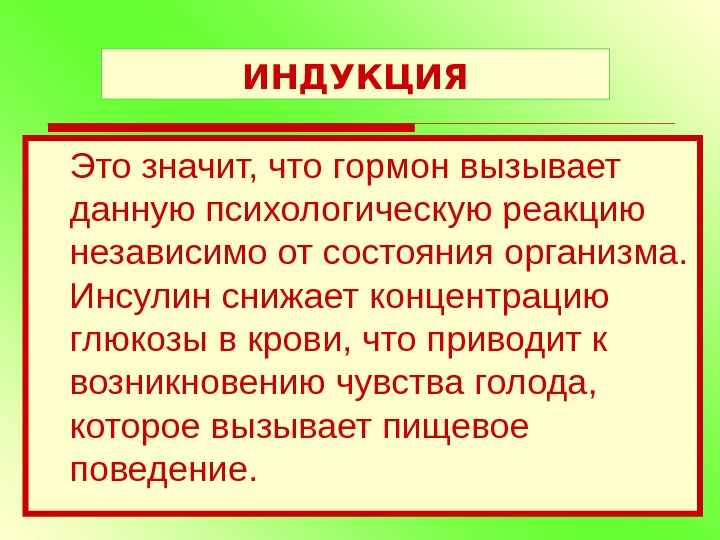 ИНДУКЦИЯ

Это значит, что гормон вызывает данную психологическую реакцию независимо от состояния организма. Инсулин снижает концентрацию глюкозы в крови, что приводит к возникновению чувства голода, которое вызывает пищевое поведение.